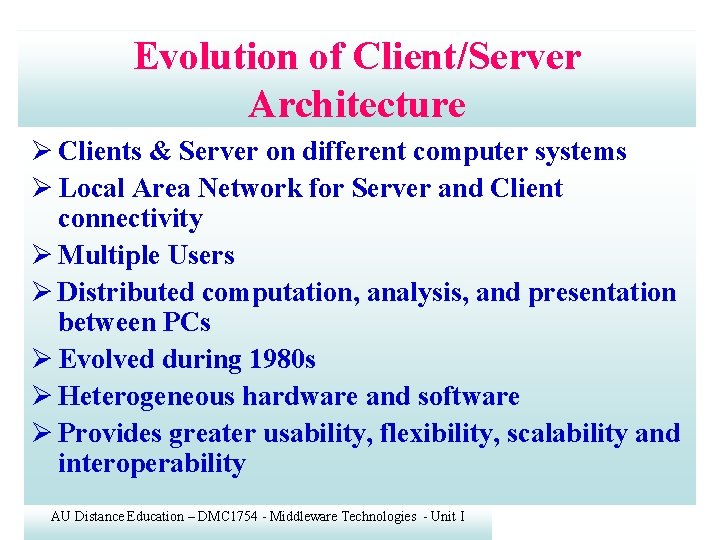 Evolution of Client/Server Architecture

➢ Clients & Server on different computer systems
➢ Local Area Network for Server and Client connectivity
➢ Multiple Users
➢ Distributed computation, analysis, and presentation between PCs
➢ Evolved during 1980s
➢ Heterogeneous hardware and software
➢ Provides greater usability, flexibility, scalability and interoperability

AU Distance Education – DMC1754 - Middleware Technologies - Unit I